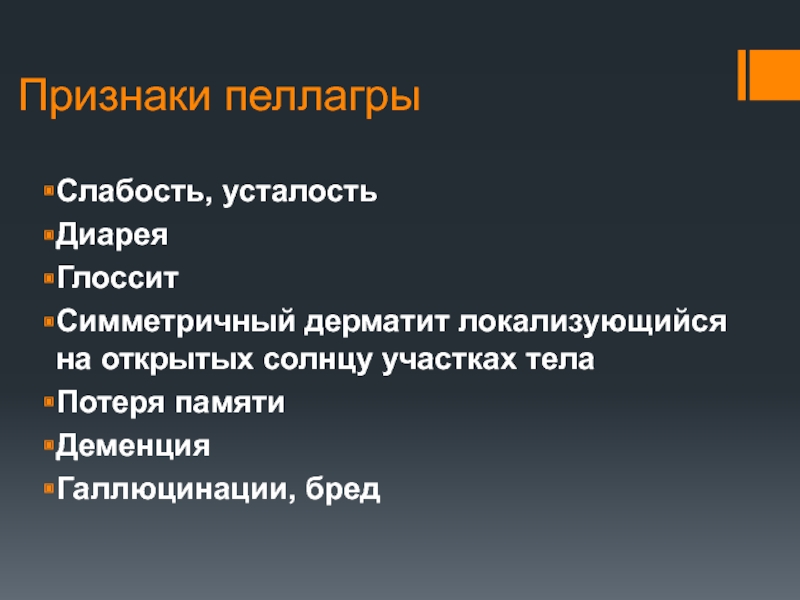 Признаки пеллагры

Слабость, усталость
Диарея
Глоссит
Симметричный дерматит локализующийся на открытых солнцу участках тела
Потеря памяти
Деменция
Галлюцинации, бред